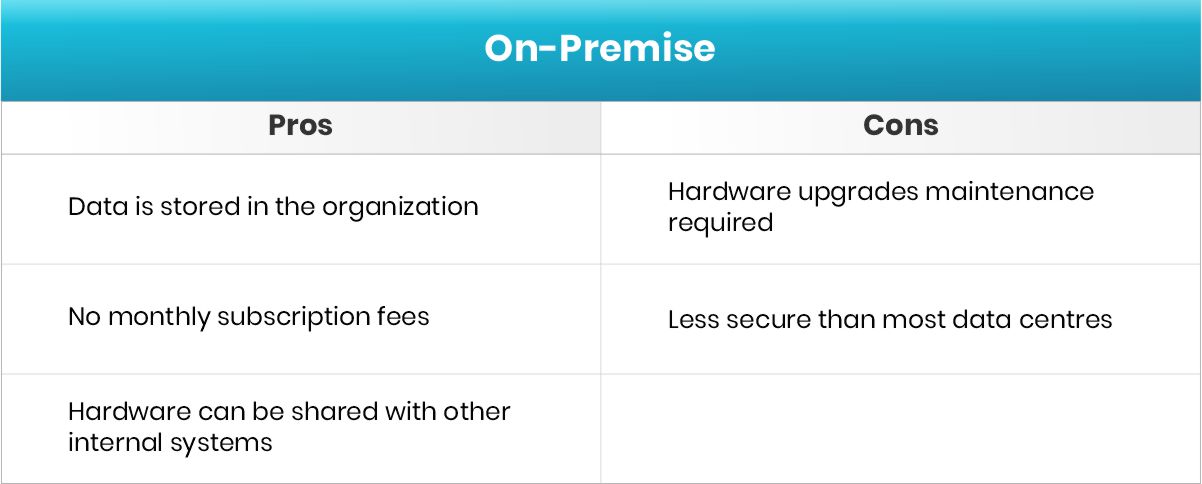 On-Premise

| Pros | Cons |
|---|---|
| Data is stored in the organization | Hardware upgrades maintenance required |
| No monthly subscription fees | Less secure than most data centres |
| Hardware can be shared with other internal systems | |